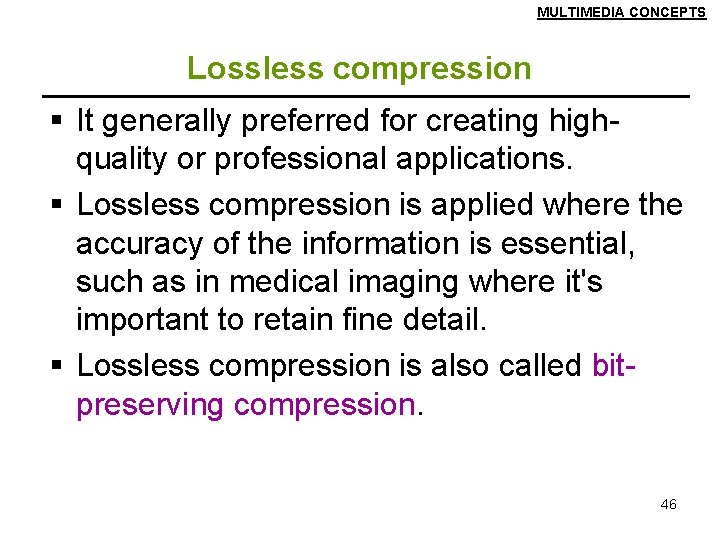 MULTIMEDIA CONCEPTS

Lossless compression

▪ It generally preferred for creating high-quality or professional applications.

▪ Lossless compression is applied where the accuracy of the information is essential, such as in medical imaging where it's important to retain fine detail.

▪ Lossless compression is also called bit-preserving compression.

46